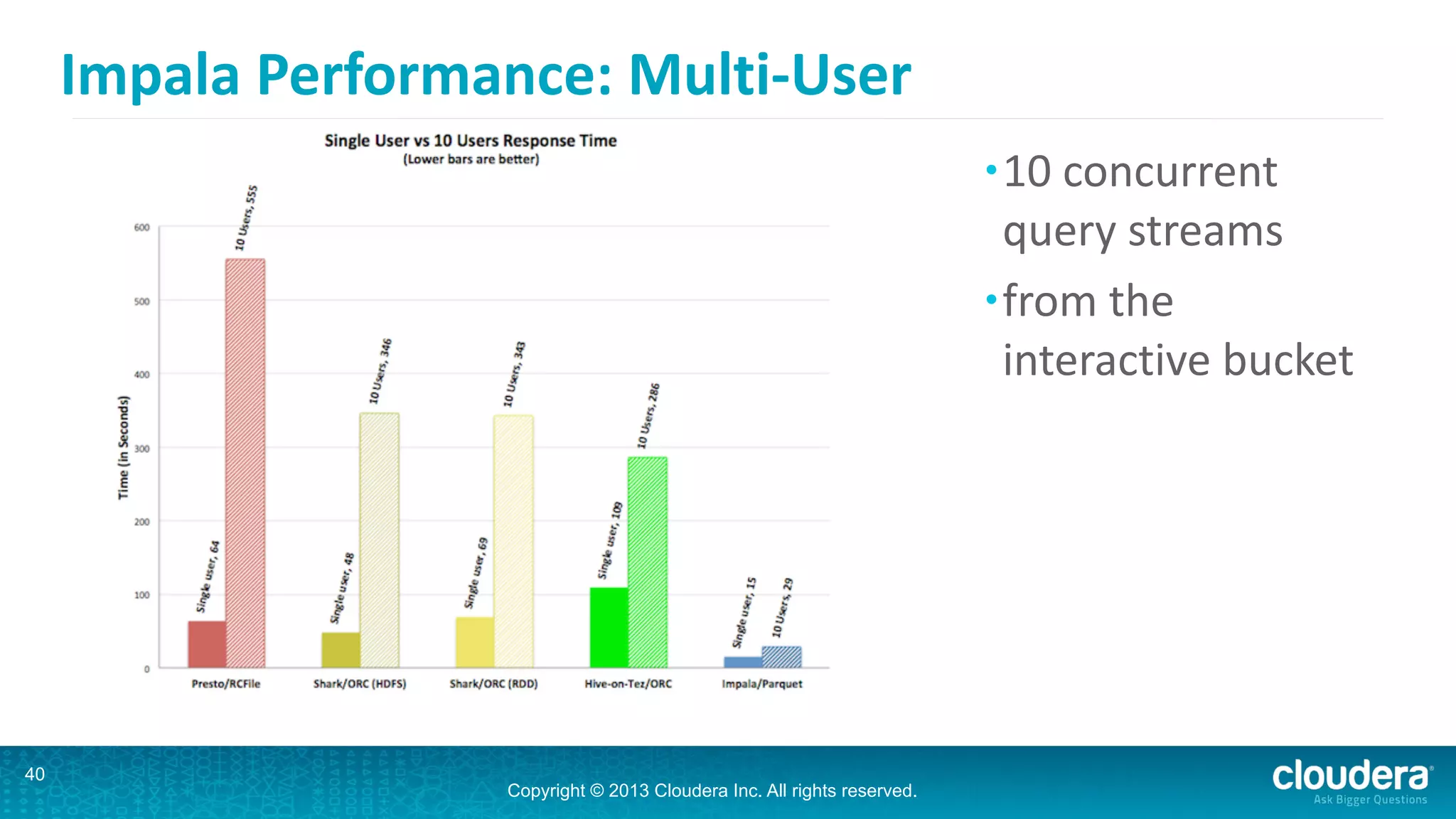 Impala Performance: Multi-User

Single User vs 10 Users Response Time
(Lower bars are better)

Time (in Seconds)

600
500
400
300
200
100
0

Single user, 64
10 Users, 555
Single user, 48
10 Users, 346
Single user, 69
10 Users, 343
Single user, 109
10 Users, 286
Single user, 15
10 Users, 29

Presto/RCFile
Shark/ORC (HDFS)
Shark/ORC (RDD)
Hive-on-Tez/ORC
Impala/Parquet

• 10 concurrent query streams
• from the interactive bucket

40

Copyright © 2013 Cloudera Inc. All rights reserved.

cloudera
Ask Bigger Questions